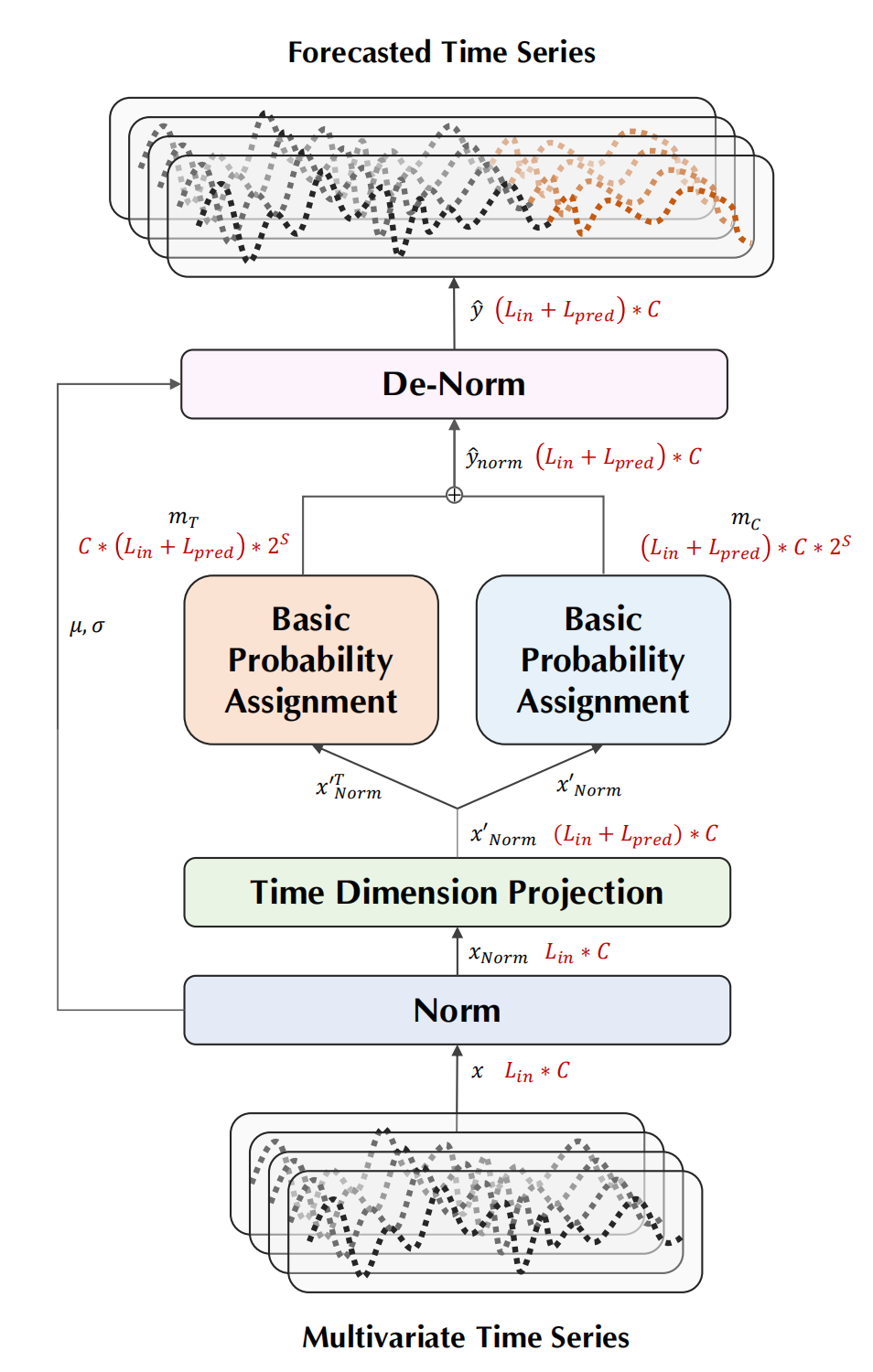 Forecasted Time Series

$\hat{y}$ $(L_{in} + L_{pred}) * C$

De-Norm

$\hat{y}_{norm}$ $(L_{in} + L_{pred}) * C$

$m_T$
$C * (L_{in} + L_{pred}) * 2^S$

$m_C$
$(L_{in} + L_{pred}) * C * 2^S$

$\mu, \sigma$

Basic Probability Assignment

Basic Probability Assignment

$x'^T_{Norm}$

$x'_{Norm}$

$x'_{Norm}$ $(L_{in} + L_{pred}) * C$

Time Dimension Projection

$x_{Norm}$ $L_{in} * C$

Norm

$x$ $L_{in} * C$

Multivariate Time Series